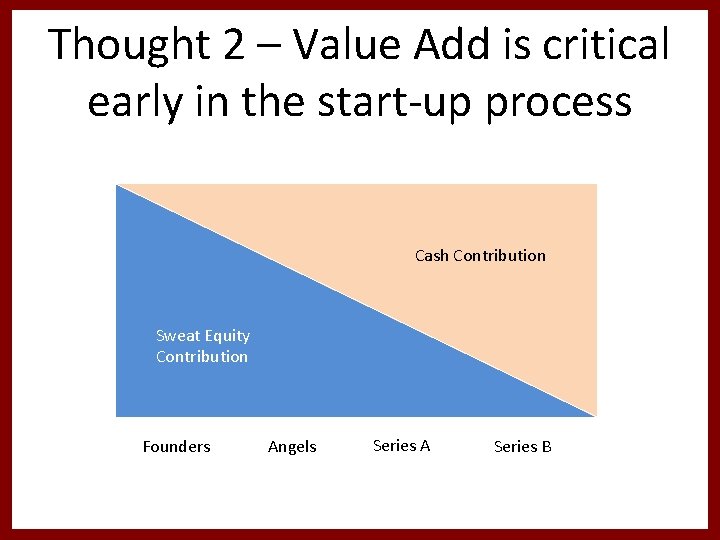 Thought 2 – Value Add is critical early in the start-up process

Cash Contribution

Sweat Equity Contribution

Founders
Angels
Series A
Series B